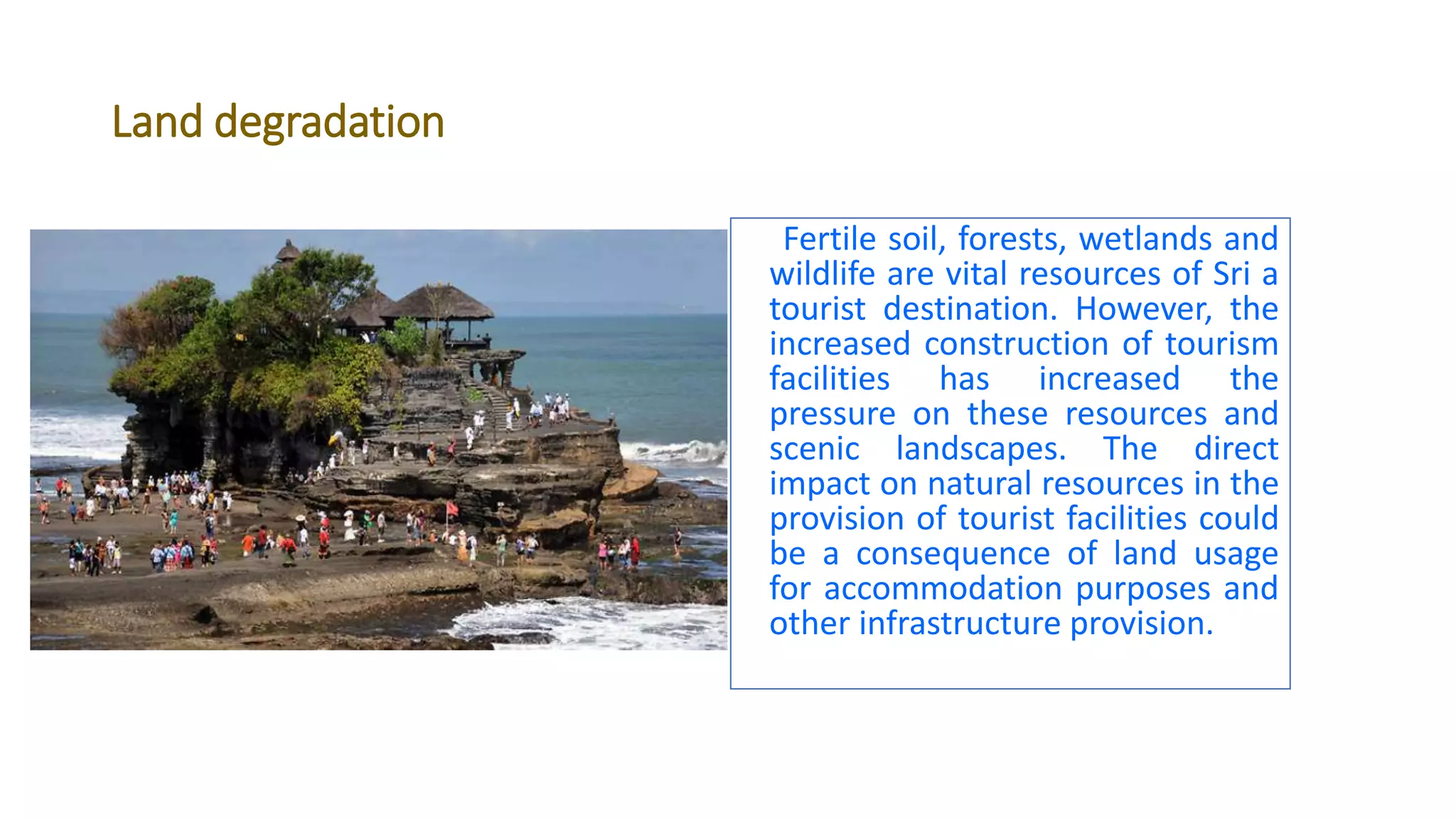 Land degradation

Fertile soil, forests, wetlands and wildlife are vital resources of Sri a tourist destination. However, the increased construction of tourism facilities has increased the pressure on these resources and scenic landscapes. The direct impact on natural resources in the provision of tourist facilities could be a consequence of land usage for accommodation purposes and other infrastructure provision.